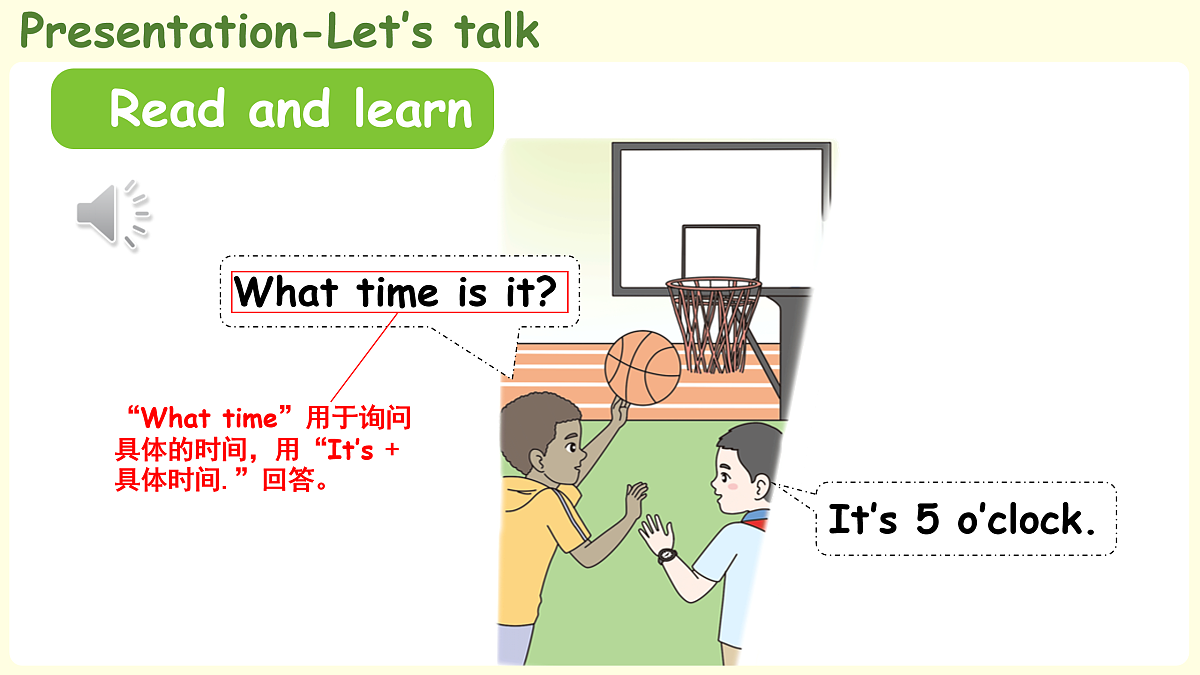 Presentation-Let's talk

Read and learn

What time is it?

“What time”用于询问具体的时间，用“It's + 具体时间.”回答。

It's 5 o'clock.